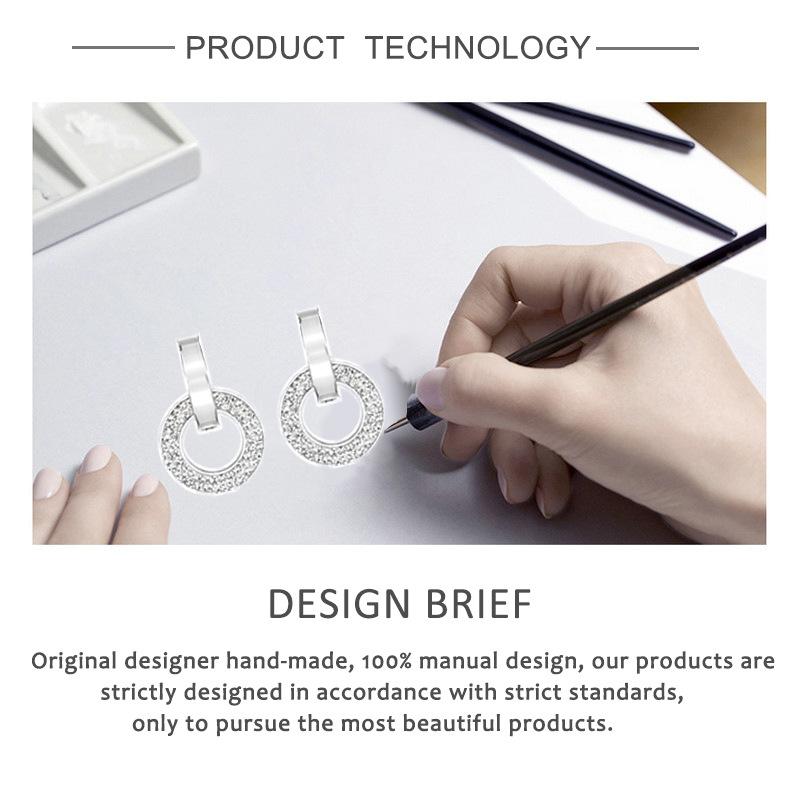 PRODUCT TECHNOLOGY

DESIGN BRIEF

Original designer hand-made, 100% manual design, our products are strictly designed in accordance with strict standards, only to pursue the most beautiful products.